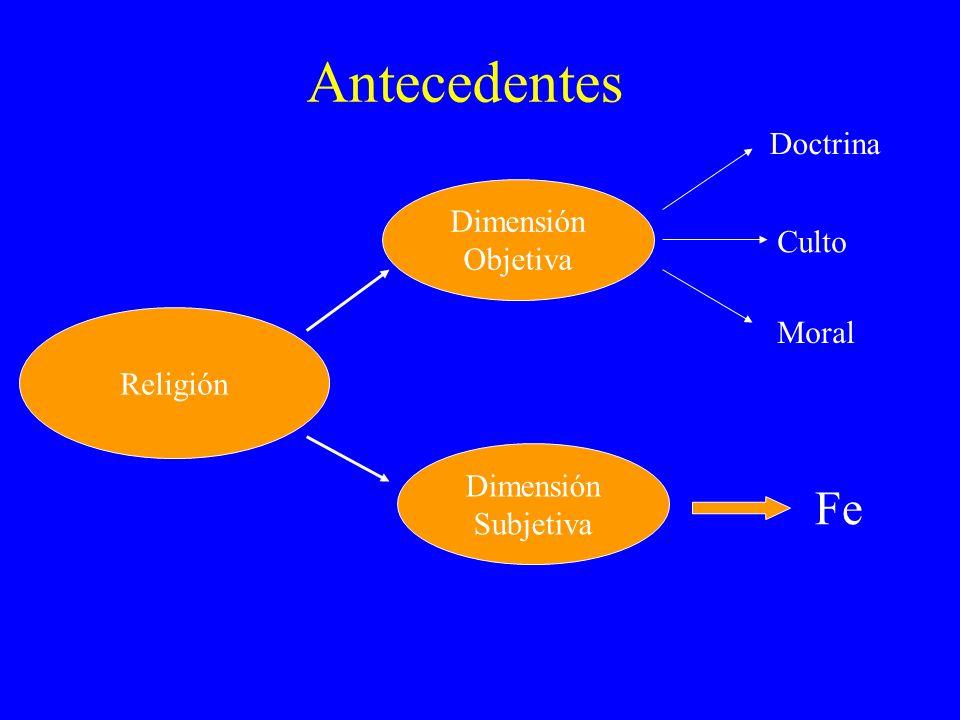 Antecedentes

Religión

Dimensión Objetiva

Doctrina

Culto

Moral

Dimensión Subjetiva

Fe